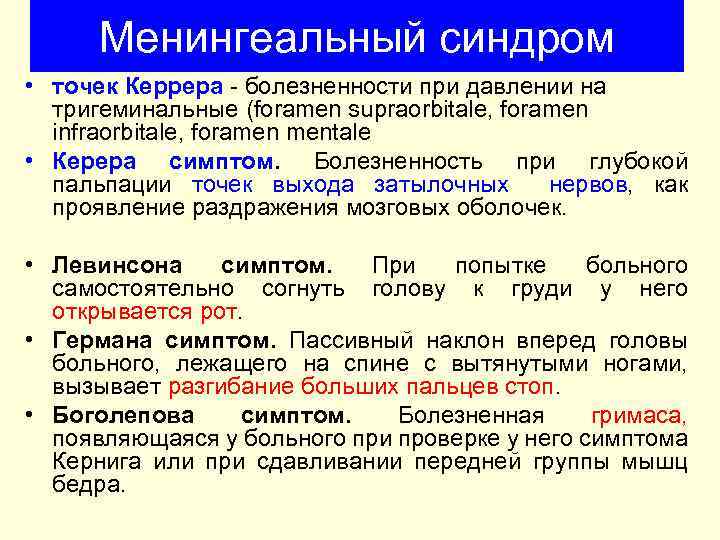 Менингеальный синдром

• точек Керрера - болезненности при давлении на тригеминальные (foramen supraorbitale, foramen infraorbitale, foramen mentale

• Керера симптом. Болезненность при глубокой пальпации точек выхода затылочных нервов, как проявление раздражения мозговых оболочек.

• Левинсона симптом. При попытке больного самостоятельно согнуть голову к груди у него открывается рот.

• Германа симптом. Пассивный наклон вперед головы больного, лежащего на спине с вытянутыми ногами, вызывает разгибание больших пальцев стоп.

• Боголепова симптом. Болезненная гримаса, появляющаяся у больного при проверке у него симптома Кернига или при сдавливании передней группы мышц бедра.